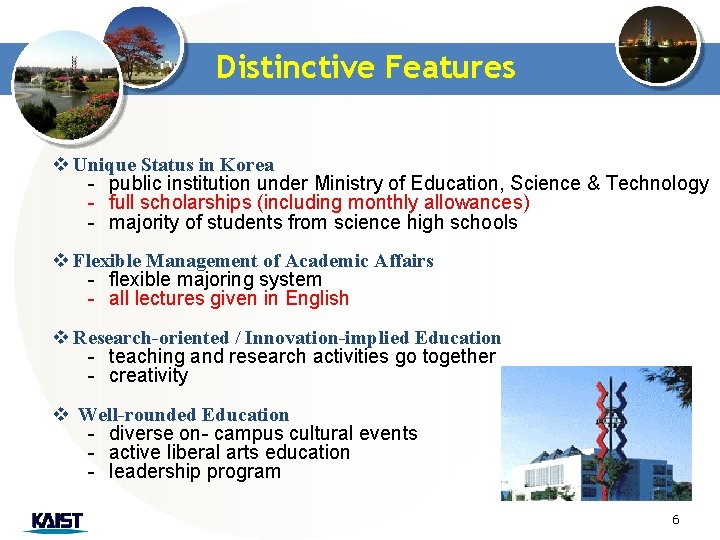 Distinctive Features

❖ Unique Status in Korea
- public institution under Ministry of Education, Science & Technology
- full scholarships (including monthly allowances)
- majority of students from science high schools

❖ Flexible Management of Academic Affairs
- flexible majoring system
- all lectures given in English

❖ Research-oriented / Innovation-implied Education
- teaching and research activities go together
- creativity

❖ Well-rounded Education
- diverse on- campus cultural events
- active liberal arts education
- leadership program

KAIST

6